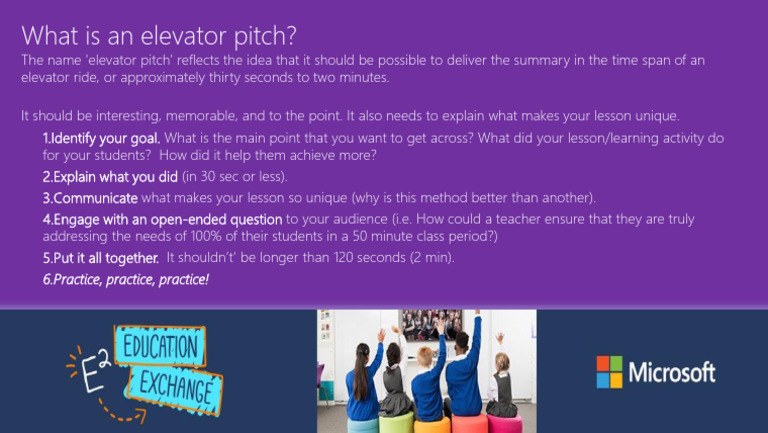 What is an elevator pitch?

The name 'elevator pitch' reflects the idea that it should be possible to deliver the summary in the time span of an elevator ride, or approximately thirty seconds to two minutes.

It should be interesting, memorable, and to the point. It also needs to explain what makes your lesson unique.

1.Identify your goal. What is the main point that you want to get across? What did your lesson/learning activity do for your students? How did it help them achieve more?

2.Explain what you did (in 30 sec or less).

3.Communicate what makes your lesson so unique (why is this method better than another).

4.Engage with an open-ended question to your audience (i.e. How could a teacher ensure that they are truly addressing the needs of 100% of their students in a 50 minute class period?)

5.Put it all together. It shouldn't' be longer than 120 seconds (2 min).

6.Practice, practice, practice!

$E^2$ EDUCATION EXCHANGE

Microsoft